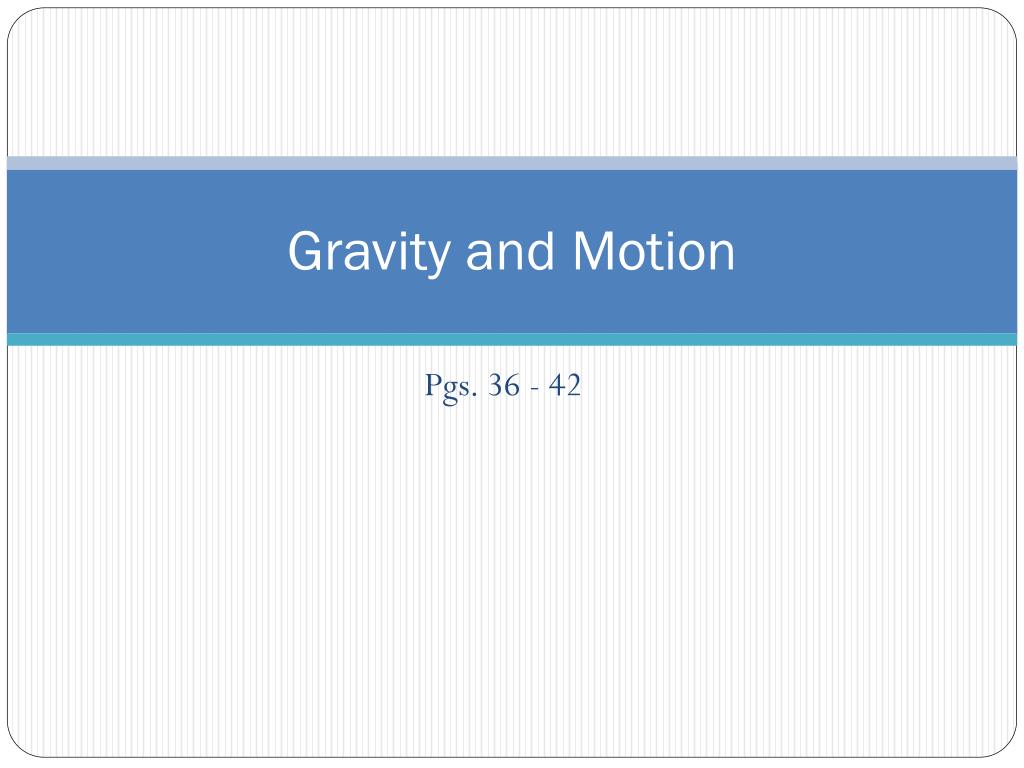 Gravity and Motion

Pgs. 36 - 42